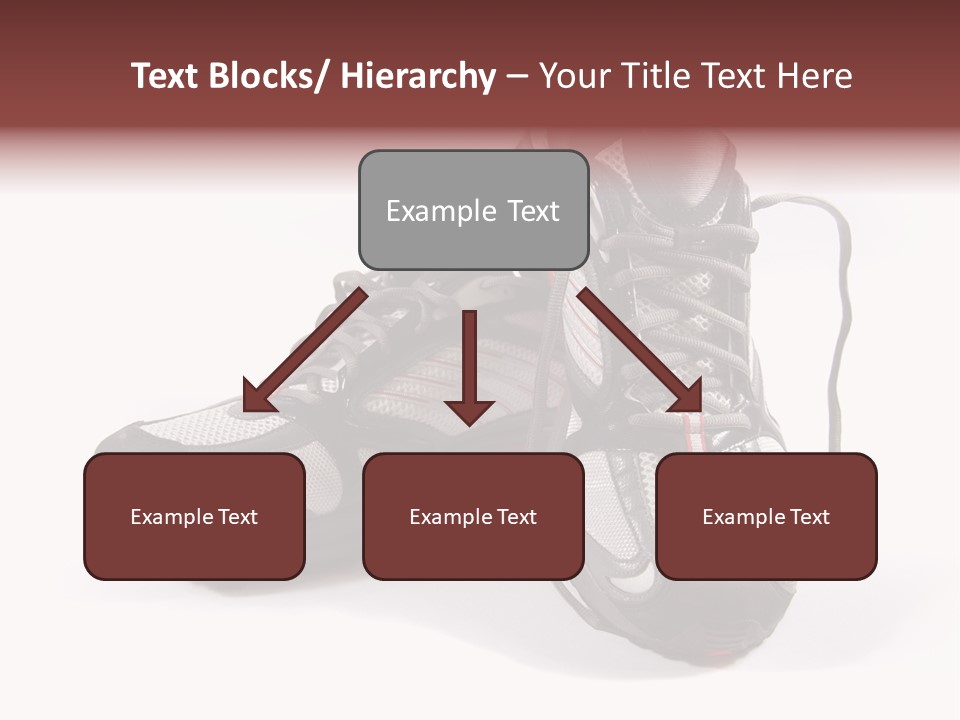 Text Blocks/ Hierarchy – Your Title Text Here

Example Text

Example Text

Example Text

Example Text